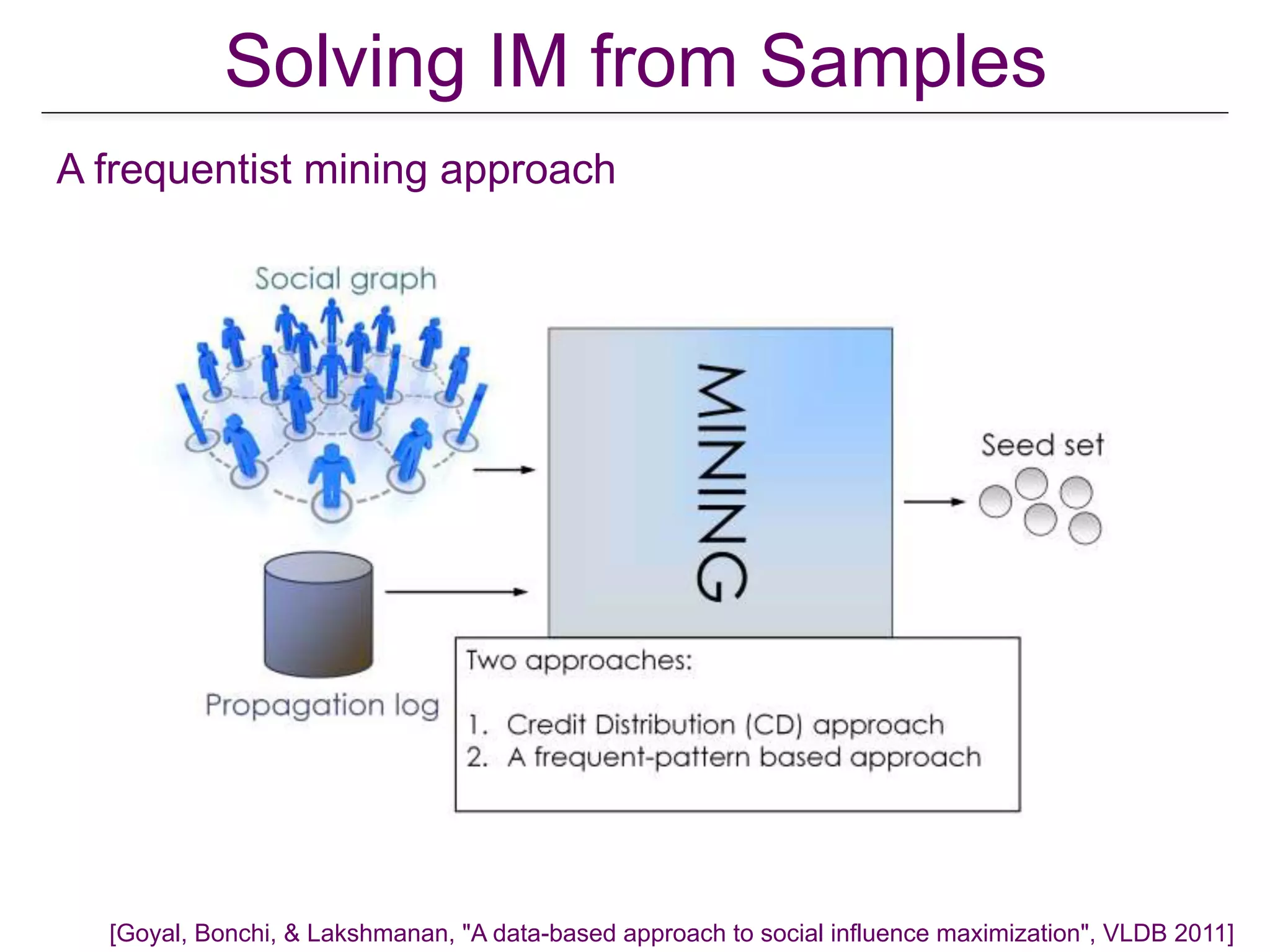 Solving IM from Samples

A frequentist mining approach

Social graph

MINING

Seed set

Propagation log

Two approaches:

1. Credit Distribution (CD) approach
2. A frequent-pattern based approach

[Goyal, Bonchi, & Lakshmanan, "A data-based approach to social influence maximization", VLDB 2011]